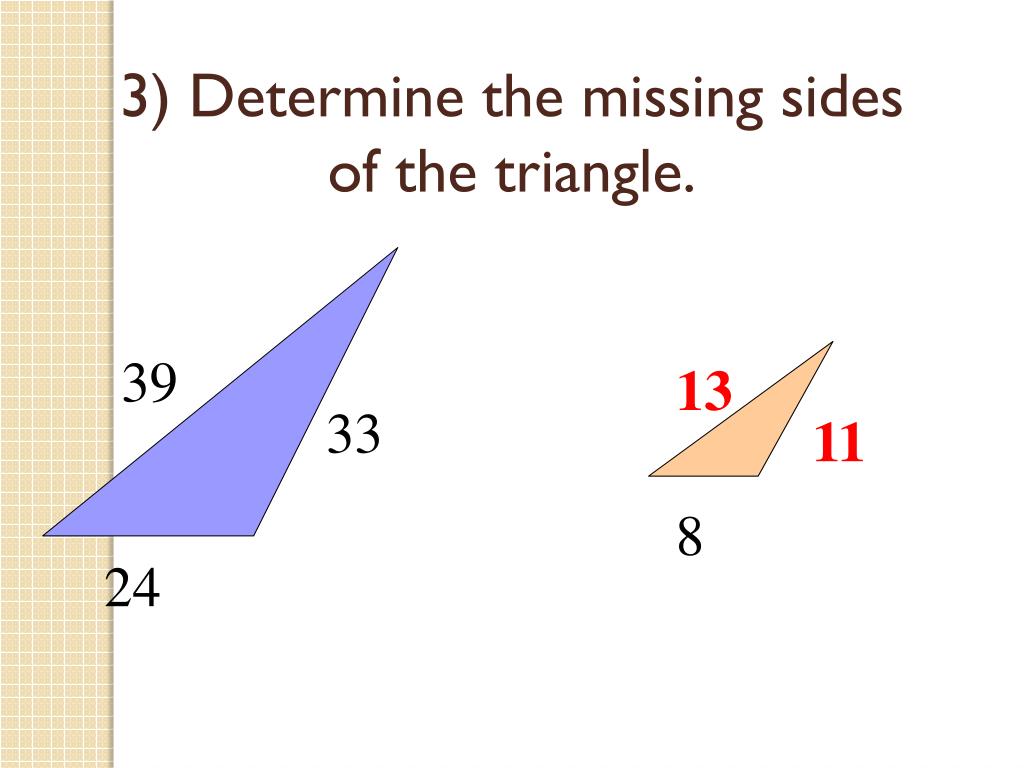 3) Determine the missing sides of the triangle.

39

33

24

13

11

8